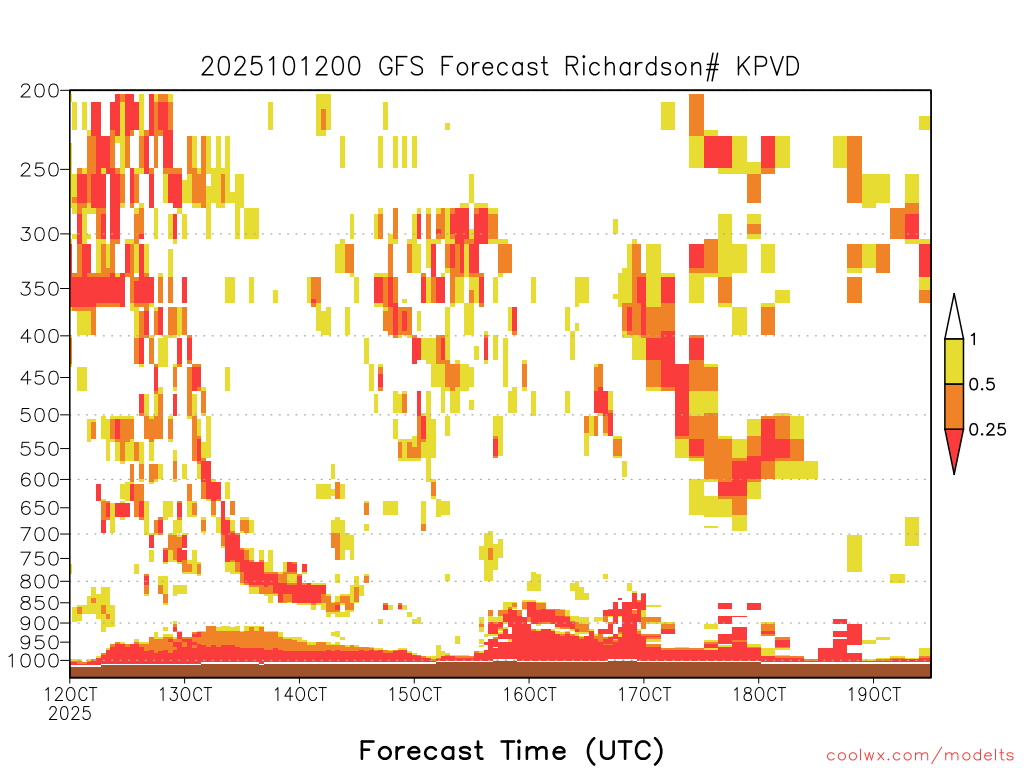 2025101200 GFS Forecast Richardson# KPVD

200
250
300
350
400
450
500
550
600
650
700
750
800
850
900
950
1000

1
0.5
0.25

12OCT 2025
13OCT
14OCT
15OCT
16OCT
17OCT
18OCT
19OCT

Forecast Time (UTC)

coolwx.com/modelts